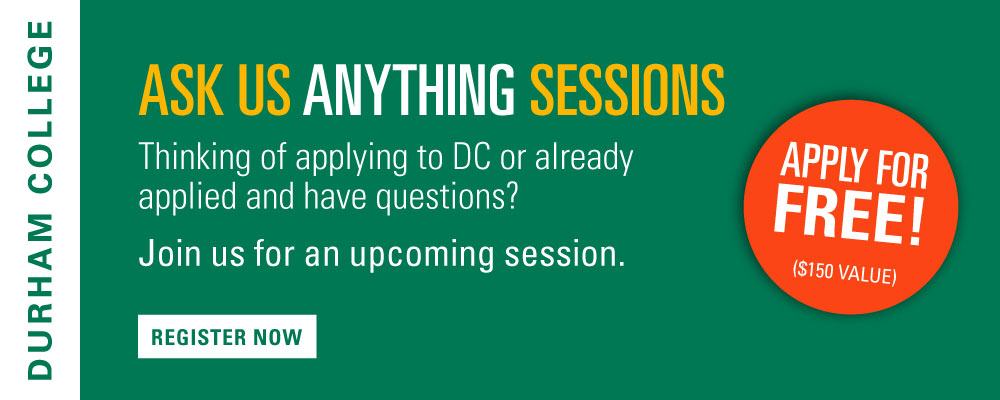 DURHAM COLLEGE

ASK US ANYTHING SESSIONS

Thinking of applying to DC or already applied and have questions?

Join us for an upcoming session.

REGISTER NOW

APPLY FOR FREE!

($150 VALUE)